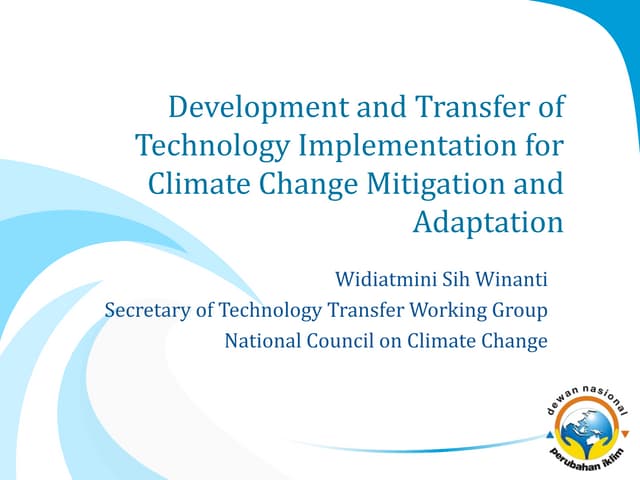 Development and Transfer of Technology Implementation for Climate Change Mitigation and Adaptation

Widiatmini Sih Winanti
Secretary of Technology Transfer Working Group
National Council on Climate Change

dewan nasional
perubahan iklim